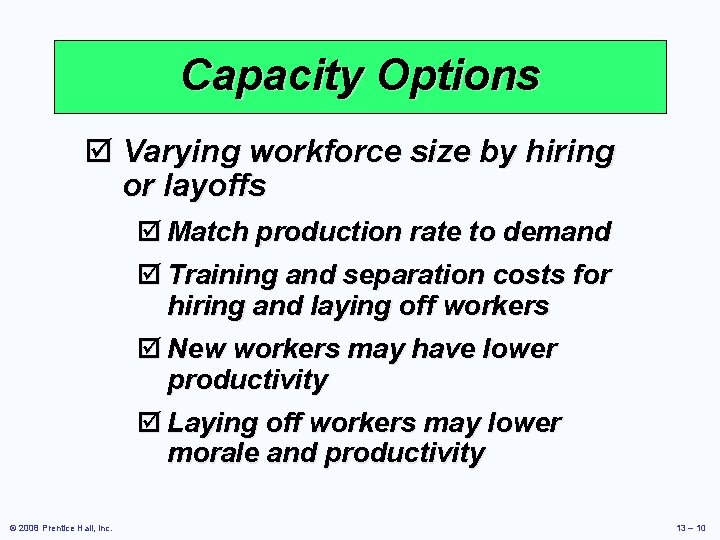 Capacity Options

☑ Varying workforce size by hiring or layoffs

☑ Match production rate to demand

☑ Training and separation costs for hiring and laying off workers

☑ New workers may have lower productivity

☑ Laying off workers may lower morale and productivity

© 2008 Prentice Hall, Inc.

13 – 10